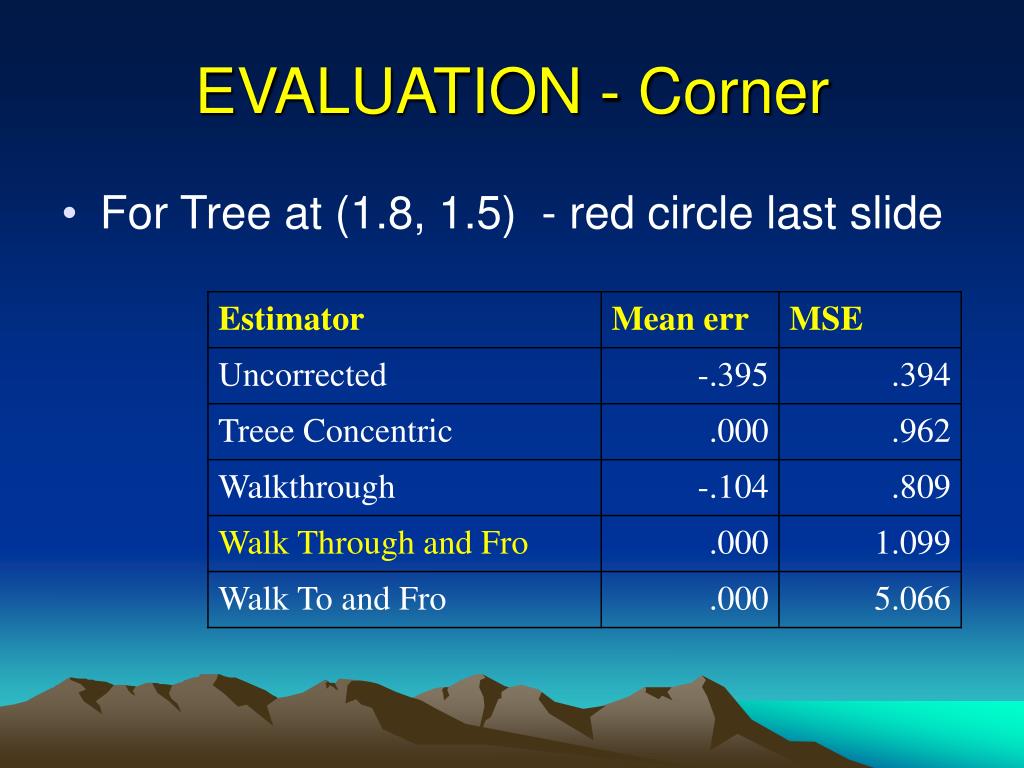 EVALUATION - Corner

• For Tree at (1.8, 1.5) - red circle last slide

| Estimator | Mean err | MSE |
|---|---|---|
| Uncorrected | -.395 | .394 |
| Treee Concentric | .000 | .962 |
| Walkthrough | -.104 | .809 |
| Walk Through and Fro | .000 | 1.099 |
| Walk To and Fro | .000 | 5.066 |